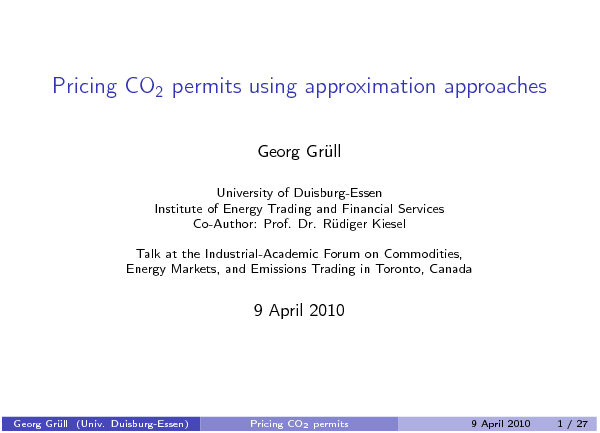 Pricing $CO_2$ permits using approximation approaches

Georg Grüll

University of Duisburg-Essen
Institute of Energy Trading and Financial Services
Co-Author: Prof. Dr. Rüdiger Kiesel

Talk at the Industrial-Academic Forum on Commodities, Energy Markets, and Emissions Trading in Toronto, Canada

9 April 2010

Georg Grüll (Univ. Duisburg-Essen) Pricing $CO_2$ permits 9 April 2010 1 / 27